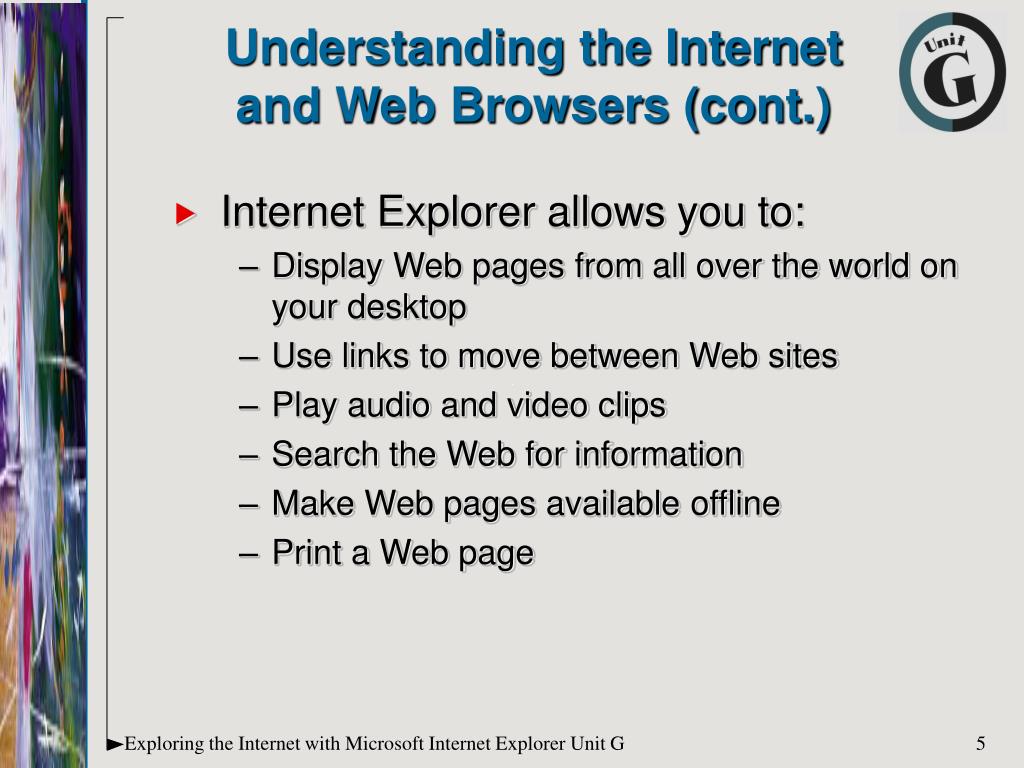 Understanding the Internet and Web Browsers (cont.)

Unit G

► Internet Explorer allows you to:

– Display Web pages from all over the world on your desktop
– Use links to move between Web sites
– Play audio and video clips
– Search the Web for information
– Make Web pages available offline
– Print a Web page

►Exploring the Internet with Microsoft Internet Explorer Unit G

5